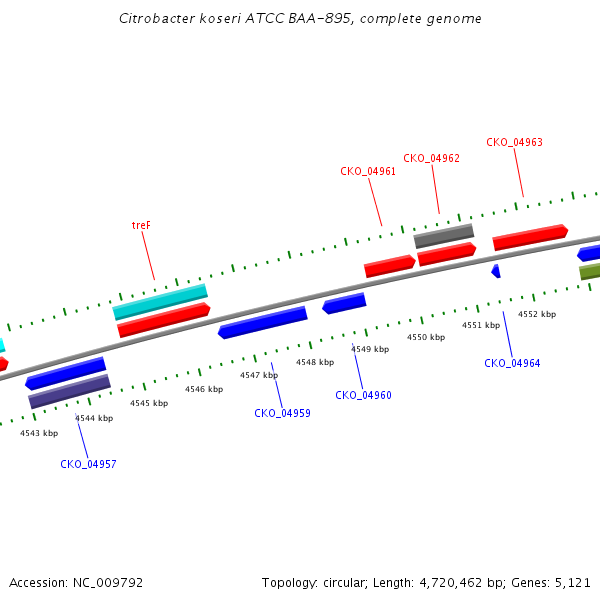 Citrobacter koseri ATCC BAA-895, complete genome

CKO_04963
CKO_04962
CKO_04961
treF

4552 kbp
4551 kbp
4550 kbp
4549 kbp
4548 kbp
4547 kbp
4546 kbp
4545 kbp
4544 kbp
4543 kbp

CKO_04964
CKO_04960
CKO_04959
CKO_04957

Accession: NC_009792

Topology: circular; Length: 4,720,462 bp; Genes: 5,121